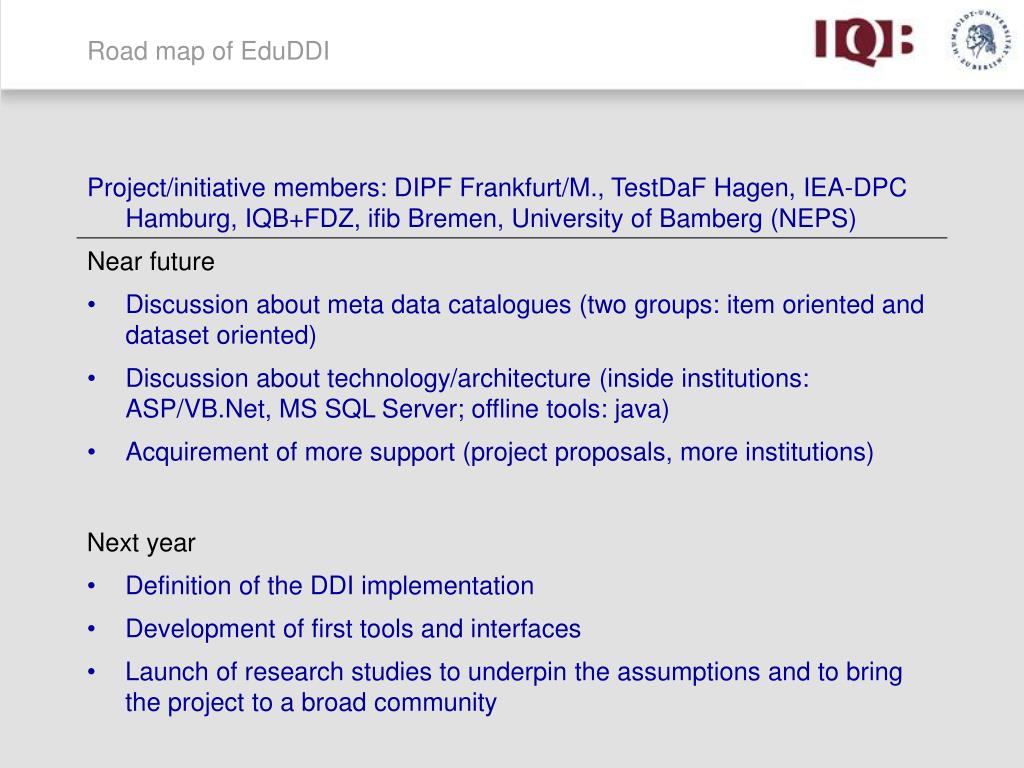 Road map of EduDDI

IQB

HUMBOLDT-UNIVERSITÄT ZU BERLIN

Project/initiative members: DIPF Frankfurt/M., TestDaF Hagen, IEA-DPC Hamburg, IQB+FDZ, ifib Bremen, University of Bamberg (NEPS)

Near future

• Discussion about meta data catalogues (two groups: item oriented and dataset oriented)
• Discussion about technology/architecture (inside institutions: ASP/VB.Net, MS SQL Server; offline tools: java)
• Acquirement of more support (project proposals, more institutions)

Next year

• Definition of the DDI implementation
• Development of first tools and interfaces
• Launch of research studies to underpin the assumptions and to bring the project to a broad community